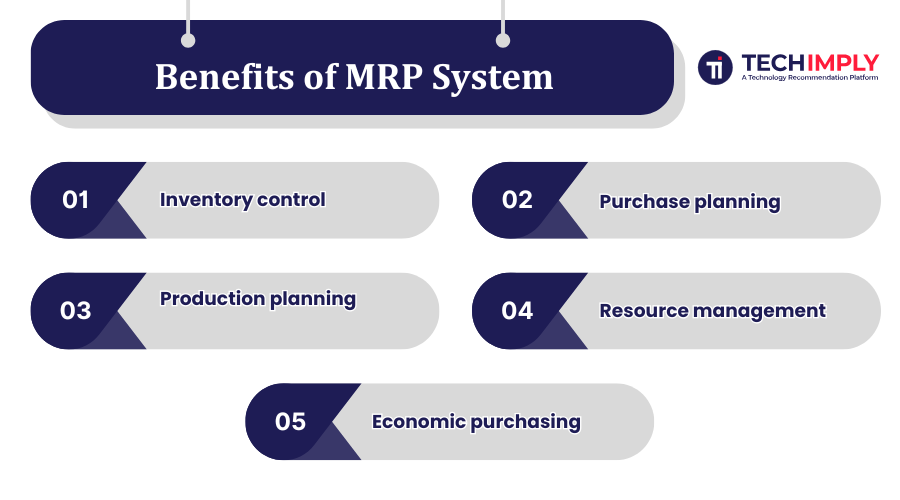 Benefits of MRP System

TI TECHIMPLY
A Technology Recommendation Platform

01 Inventory control

02 Purchase planning

03 Production planning

04 Resource management

05 Economic purchasing